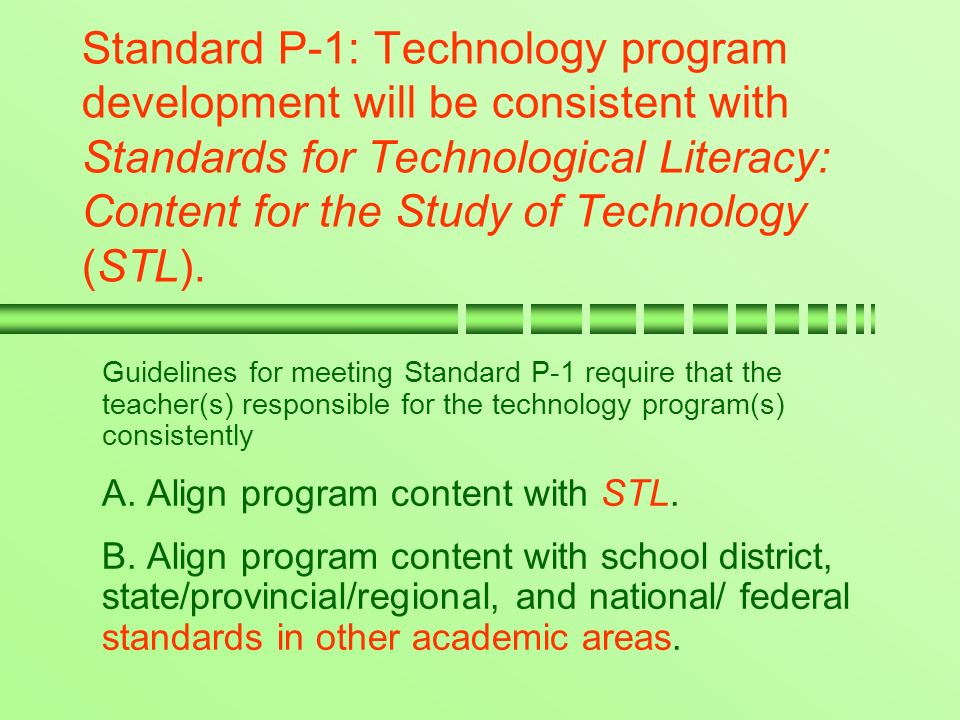 Standard P-1: Technology program development will be consistent with Standards for Technological Literacy: Content for the Study of Technology (STL).

Guidelines for meeting Standard P-1 require that the teacher(s) responsible for the technology program(s) consistently

A. Align program content with STL.

B. Align program content with school district, state/provincial/regional, and national/ federal standards in other academic areas.